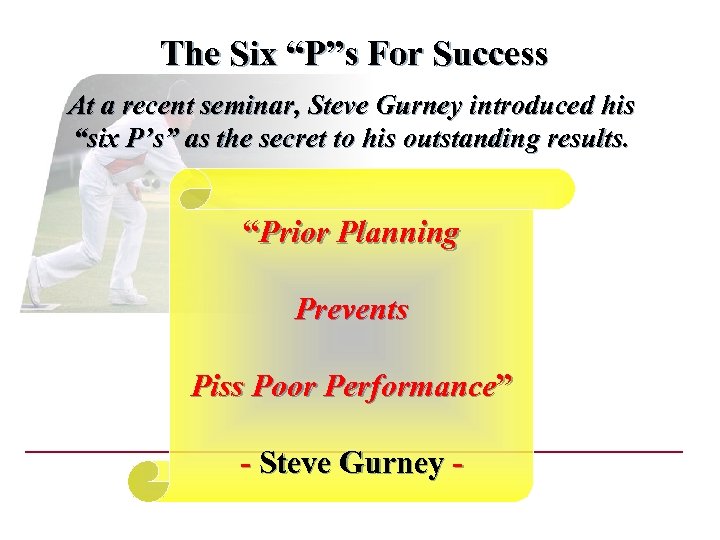 The Six “P”s For Success

At a recent seminar, Steve Gurney introduced his “six P’s” as the secret to his outstanding results.

“Prior Planning

Prevents

Piss Poor Performance”

- Steve Gurney -